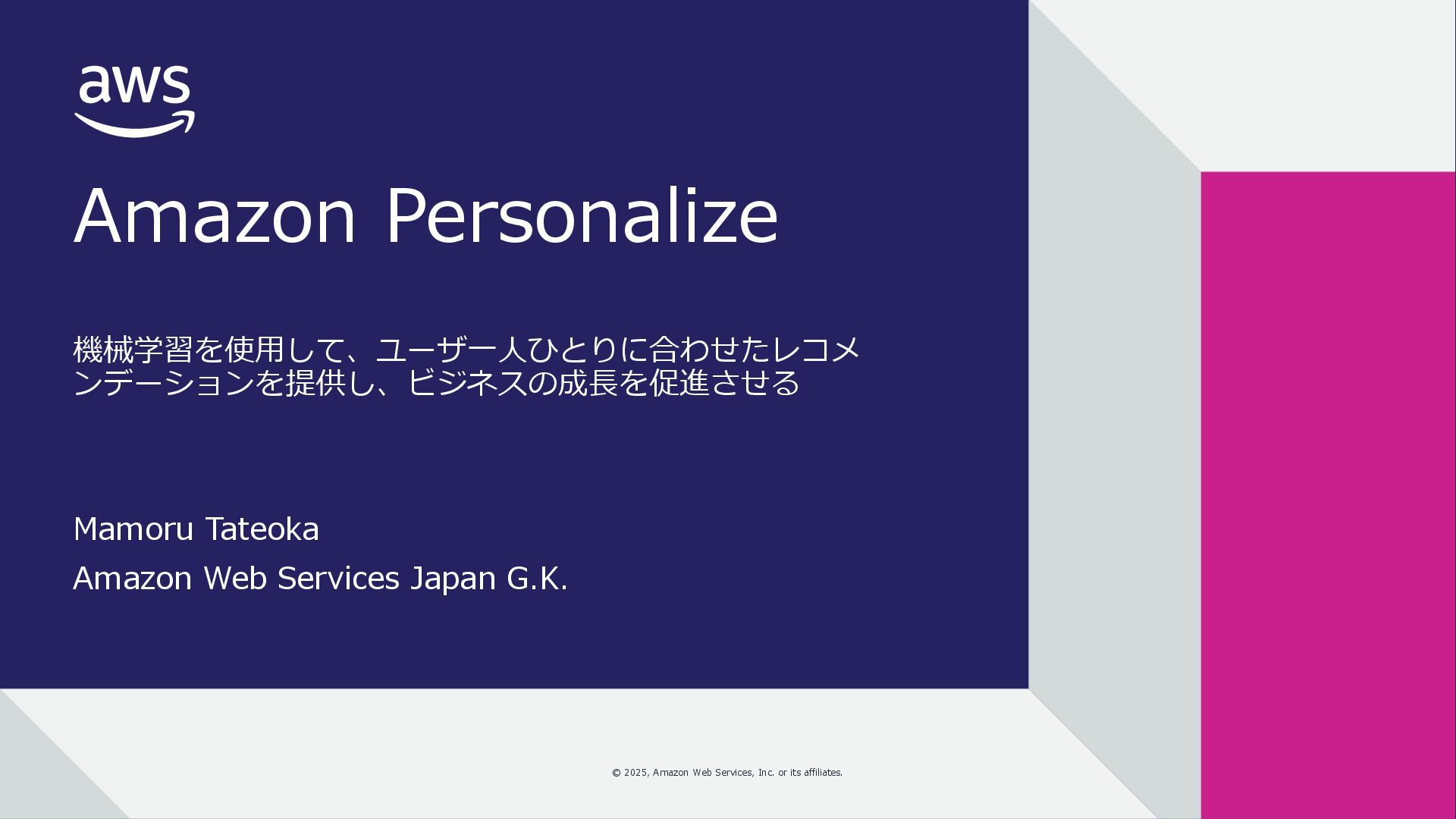 aws

Amazon Personalize

機械学習を使用して、ユーザー人ひとりに合わせたレコメンデーションを提供し、ビジネスの成長を促進させる

Mamoru Tateoka

Amazon Web Services Japan G.K.

© 2025, Amazon Web Services, Inc. or its affiliates.